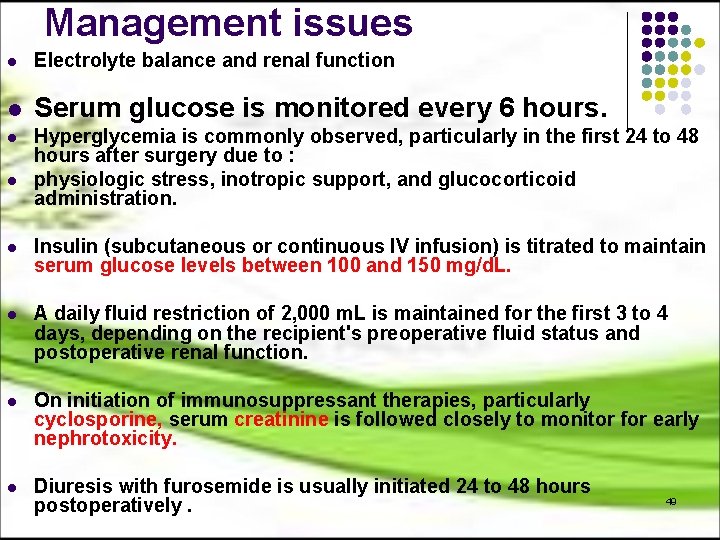 Management issues

- Electrolyte balance and renal function

- Serum glucose is monitored every 6 hours.
- Hyperglycemia is commonly observed, particularly in the first 24 to 48 hours after surgery due to :
- physiologic stress, inotropic support, and glucocorticoid administration.

- Insulin (subcutaneous or continuous IV infusion) is titrated to maintain serum glucose levels between 100 and 150 mg/dL.

- A daily fluid restriction of 2,000 mL is maintained for the first 3 to 4 days, depending on the recipient's preoperative fluid status and postoperative renal function.

- On initiation of immunosuppressant therapies, particularly cyclosporine, serum creatinine is followed closely to monitor for early nephrotoxicity.

- Diuresis with furosemide is usually initiated 24 to 48 hours postoperatively .

49